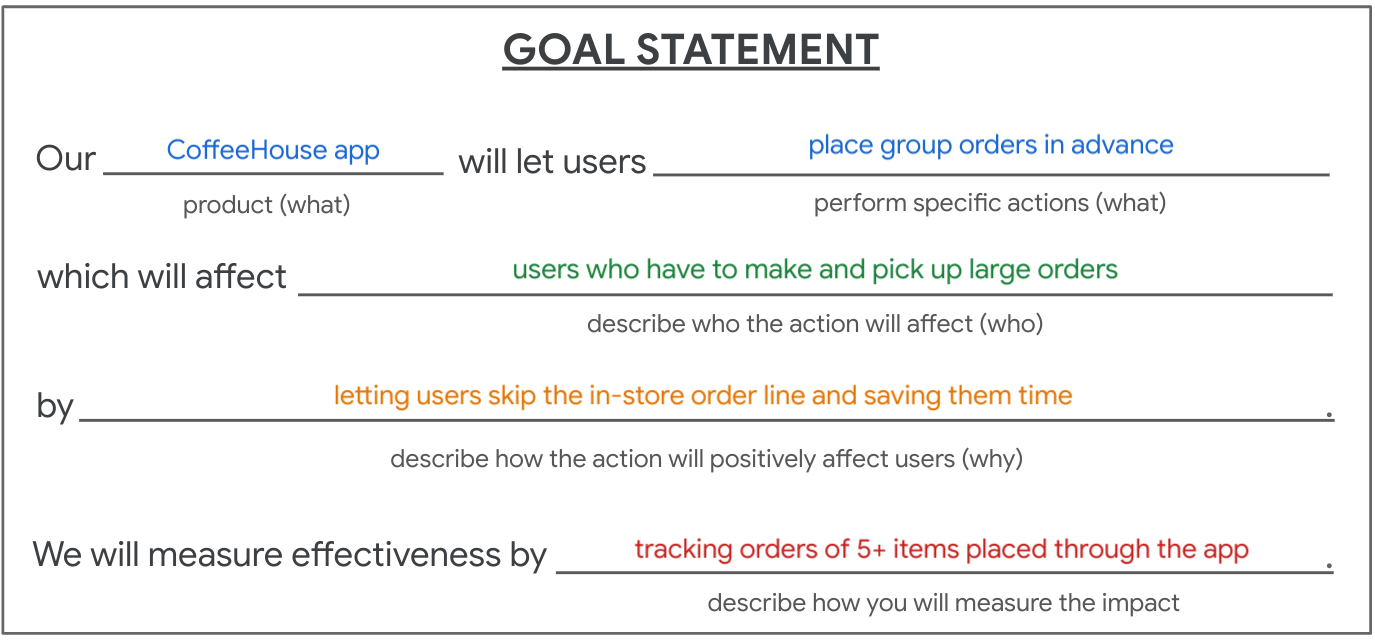 GOAL STATEMENT

Our CoffeeHouse app will let users place group orders in advance
product (what) perform specific actions (what)

which will affect users who have to make and pick up large orders
describe who the action will affect (who)

by letting users skip the in-store order line and saving them time.
describe how the action will positively affect users (why)

We will measure effectiveness by tracking orders of 5+ items placed through the app.
describe how you will measure the impact